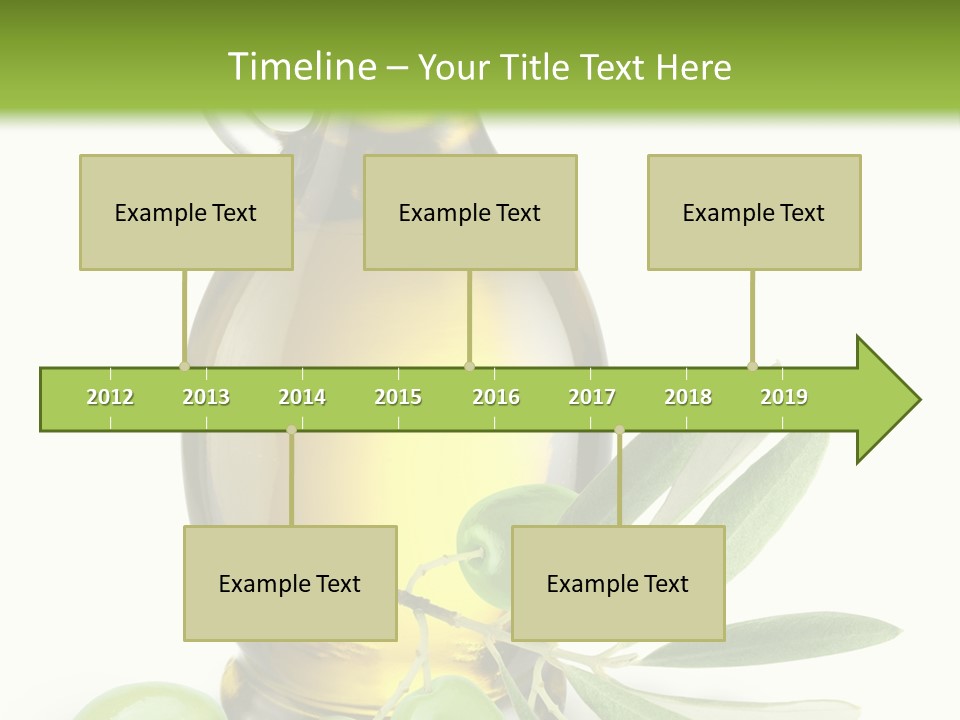 Timeline – Your Title Text Here

Example Text

Example Text

Example Text

2012 2013 2014 2015 2016 2017 2018 2019

Example Text

Example Text